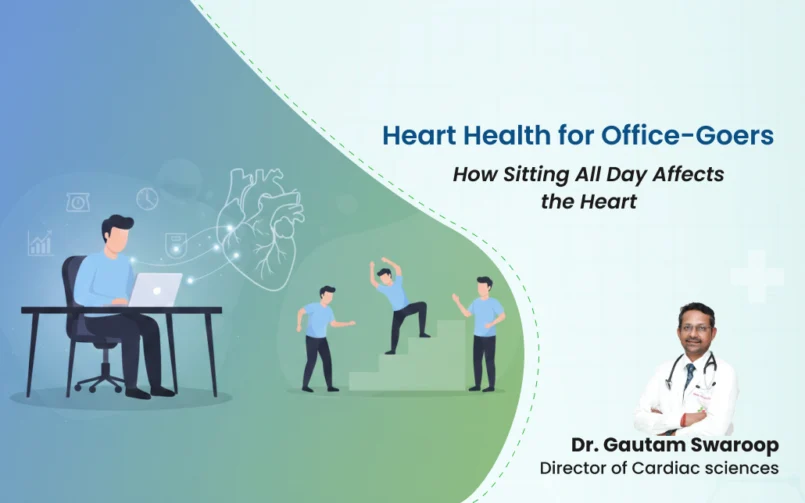 Heart Health for Office-Goers

How Sitting All Day Affects the Heart

Dr. Gautam Swaroop
Director of Cardiac sciences